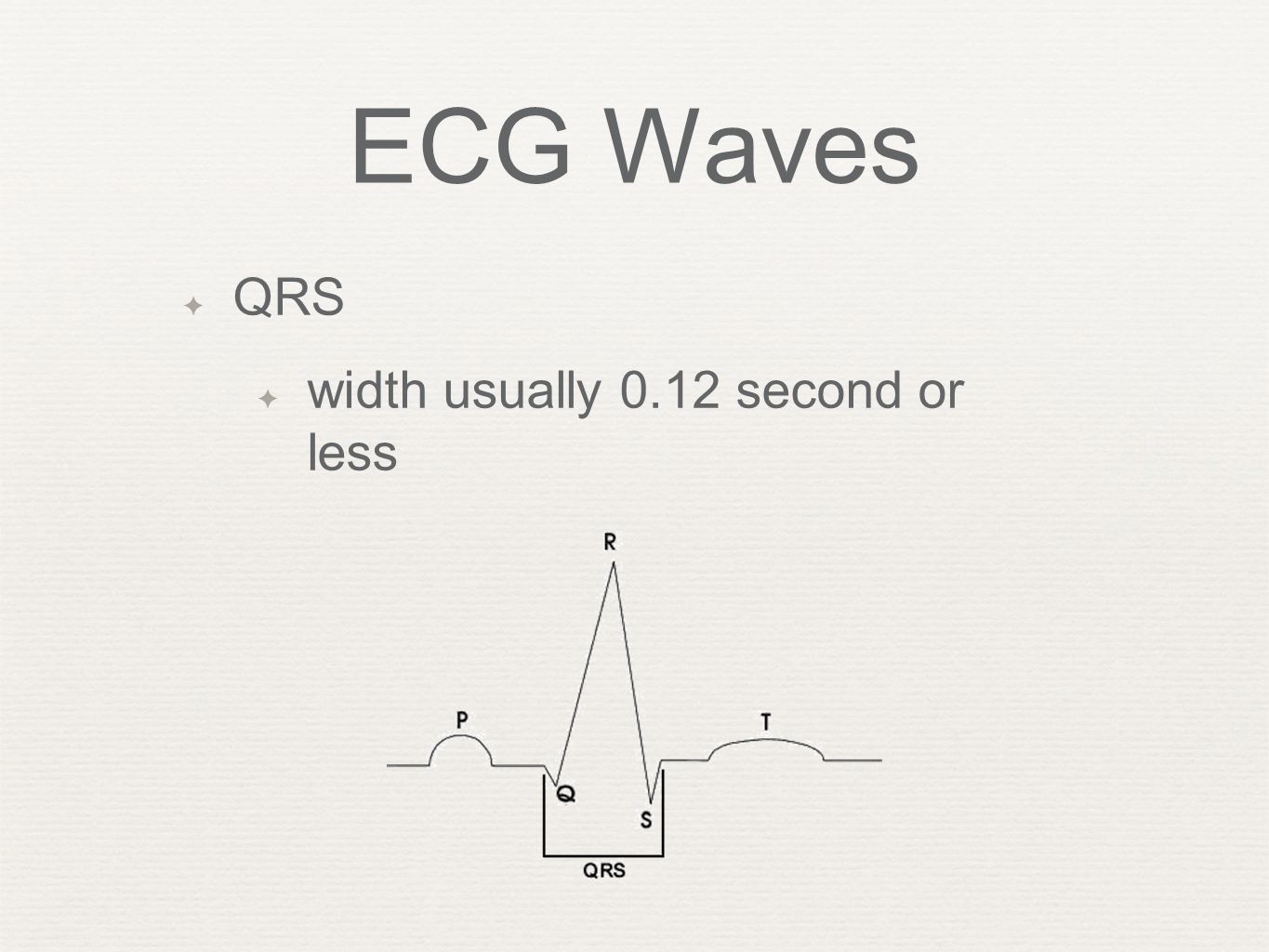 ECG Waves

QRS

width usually 0.12 second or less

R

P

T

Q

S

QRS